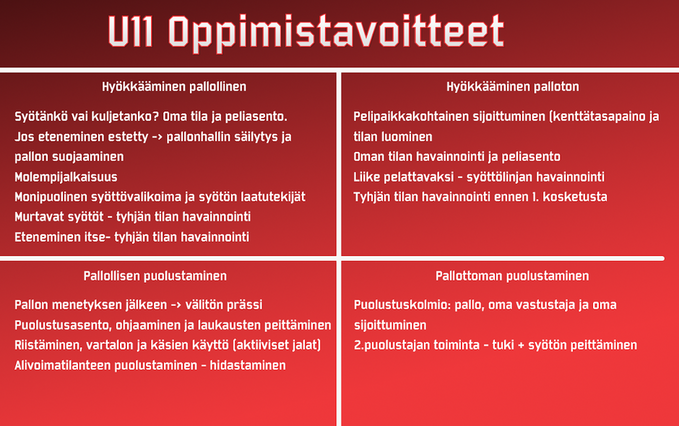 U11 Oppimistavoitteet

Hyökkääminen pallollinen

Syötänkö vai kuljetanko? Oma tila ja peliasento.
Jos eteneminen estetty -> pallonhallin säilytys ja pallon suojaaminen
Molempijalkaisuus
Monipuolinen syöttövalikoima ja syötön laatutekijät
Murtavat syötöt - tyhjän tilan havainnointi
Eteneminen itse- tyhjän tilan havainnointi

Hyökkääminen palloton

Pelipaikkakohtainen sijoittuminen (kenttätasapaino ja tilan luominen
Oman tilan havainnointi ja peliasento
Liike pelattavaksi - syöttölinjan havainnointi
Tyhjän tilan havainnointi ennen 1. kosketusta

Pallollisen puolustaminen

Pallon menetyksen jälkeen -> välitön prässi
Puolustusasento, ohjaaminen ja laukausten peittäminen
Riistäminen, vartalon ja käsien käyttö (aktiiviset jalat)
Alivoimatilanteen puolustaminen - hidastaminen

Pallottoman puolustaminen

Puolustuskolmio: pallo, oma vastustaja ja oma sijoittuminen
2.puolustajan toiminta - tuki + syötön peittäminen